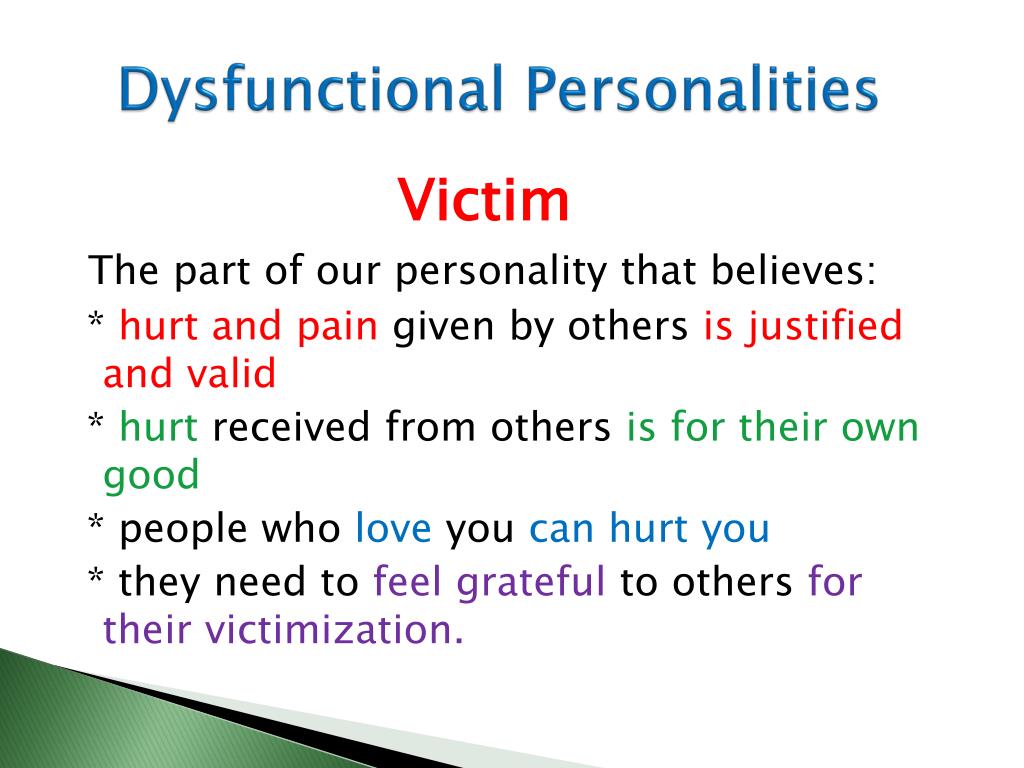 Dysfunctional Personalities

Victim

The part of our personality that believes:

* hurt and pain given by others is justified and valid

* hurt received from others is for their own good

* people who love you can hurt you

* they need to feel grateful to others for their victimization.